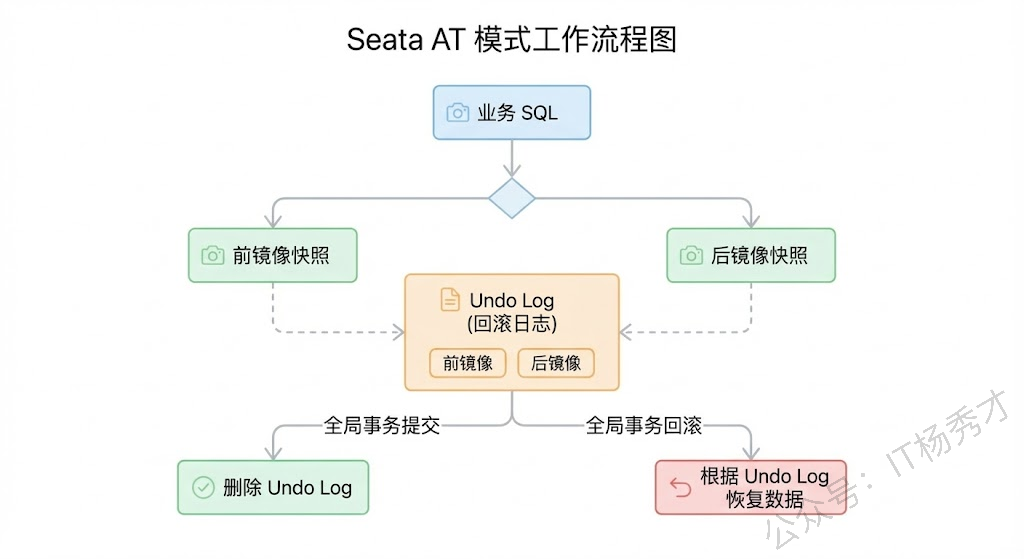 Seata AT 模式工作流程图

业务 SQL

前镜像快照

后镜像快照

Undo Log
(回滚日志)

前镜像

后镜像

全局事务提交

全局事务回滚

删除 Undo Log

根据 Undo Log
恢复数据

公众号：IT杨秀才